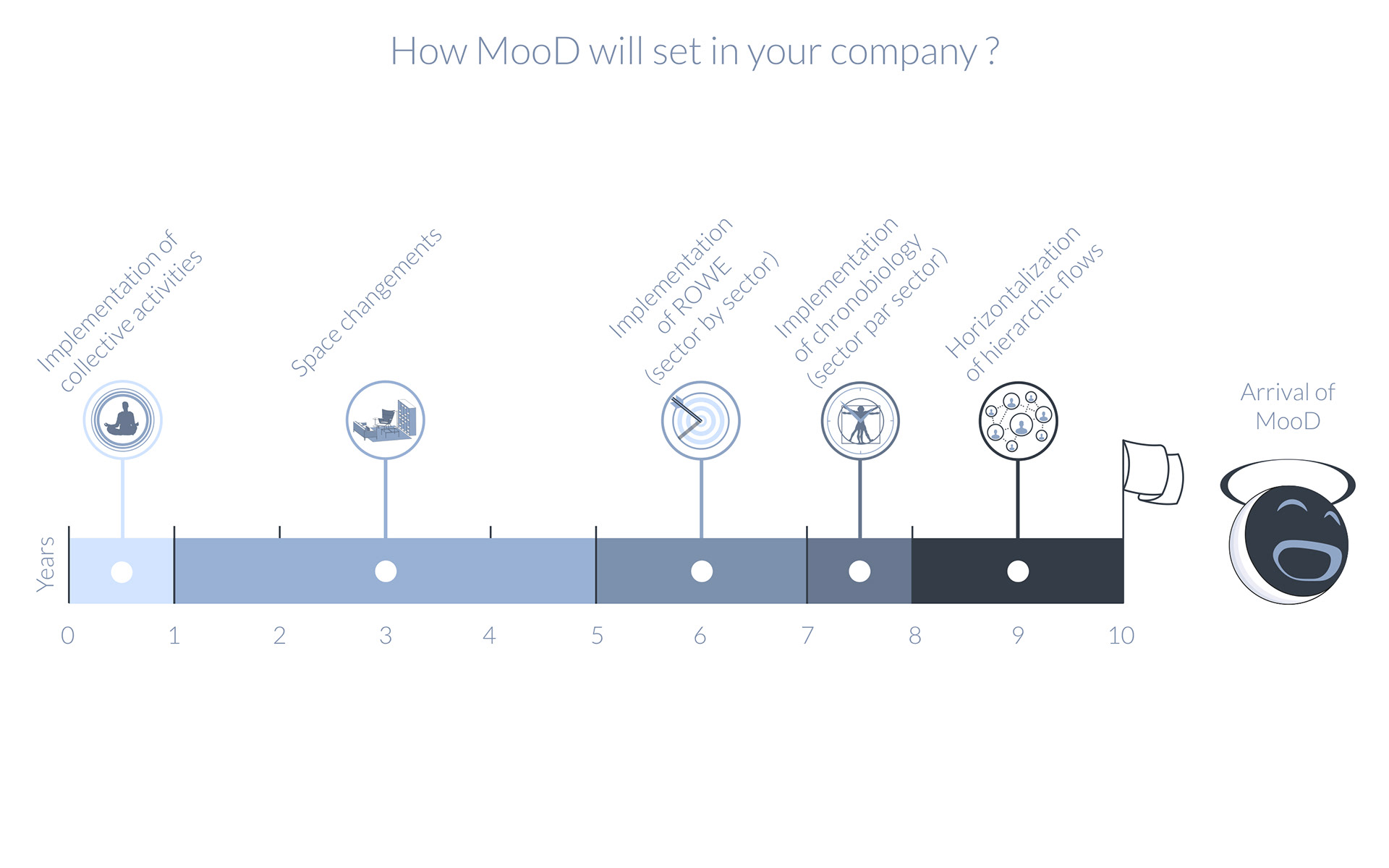 How MooD will set in your company ?

Implementation of collective activities

Space changements

Implementation of ROWE (sector by sector)

Implementation of chronobiology (sector par sector)

Horizontalization of hierarchic flows

Arrival of MooD

Years

0 1 2 3 4 5 6 7 8 9 10